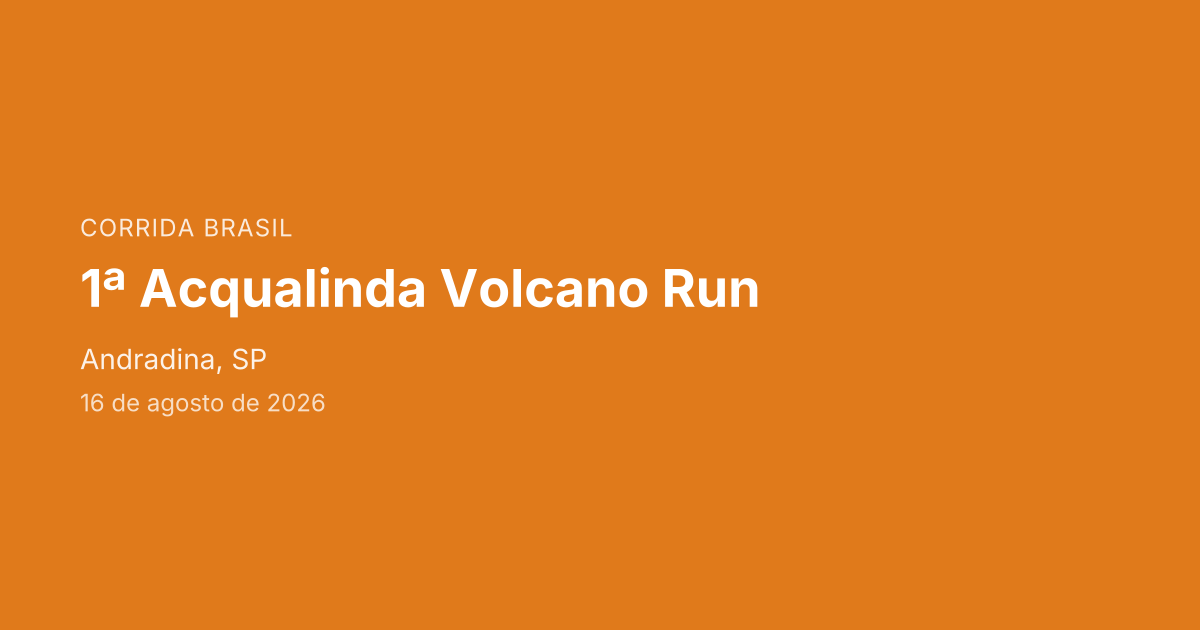 CORRIDA BRASIL

1ª Acqualinda Volcano Run

Andradina, SP

16 de agosto de 2026